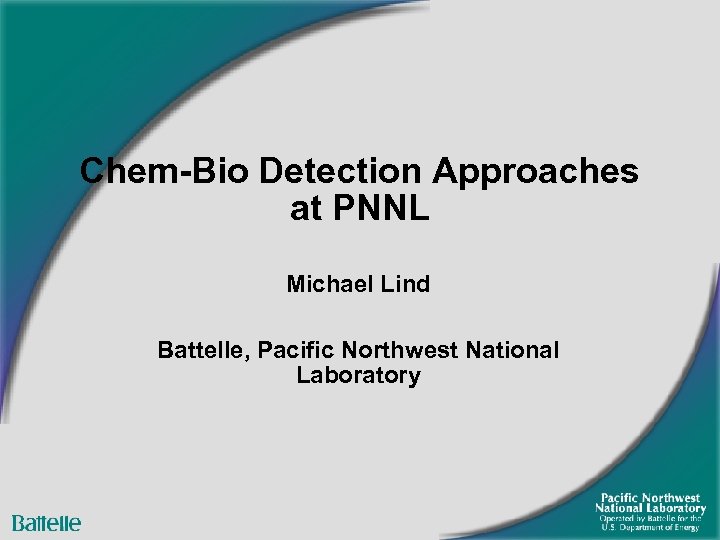 Chem-Bio Detection Approaches at PNNL

Michael Lind

Battelle, Pacific Northwest National Laboratory

Battelle

Pacific Northwest National Laboratory
Operated by Battelle for the U.S. Department of Energy